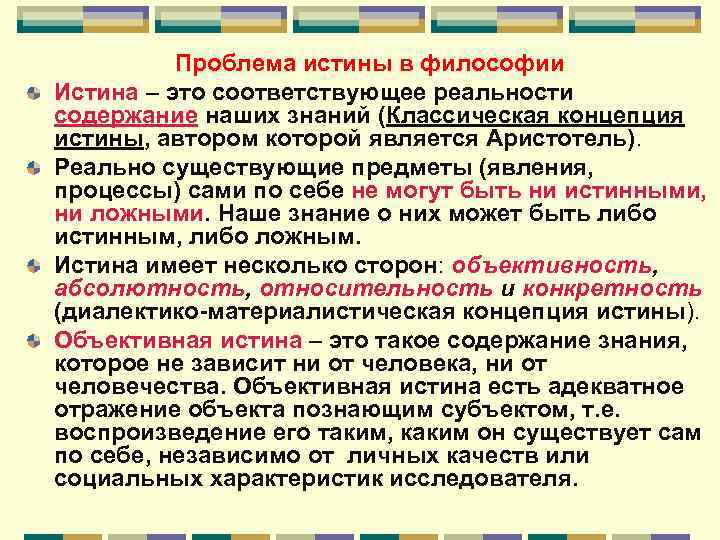 Проблема истины в философии

Истина – это соответствующее реальности содержание наших знаний (Классическая концепция истины, автором которой является Аристотель).

Реально существующие предметы (явления, процессы) сами по себе не могут быть ни истинными, ни ложными. Наше знание о них может быть либо истинным, либо ложным.

Истина имеет несколько сторон: объективность, абсолютность, относительность и конкретность (диалектико-материалистическая концепция истины).

Объективная истина – это такое содержание знания, которое не зависит ни от человека, ни от человечества. Объективная истина есть адекватное отражение объекта познающим субъектом, т.е. воспроизведение его таким, каким он существует сам по себе, независимо от личных качеств или социальных характеристик исследователя.